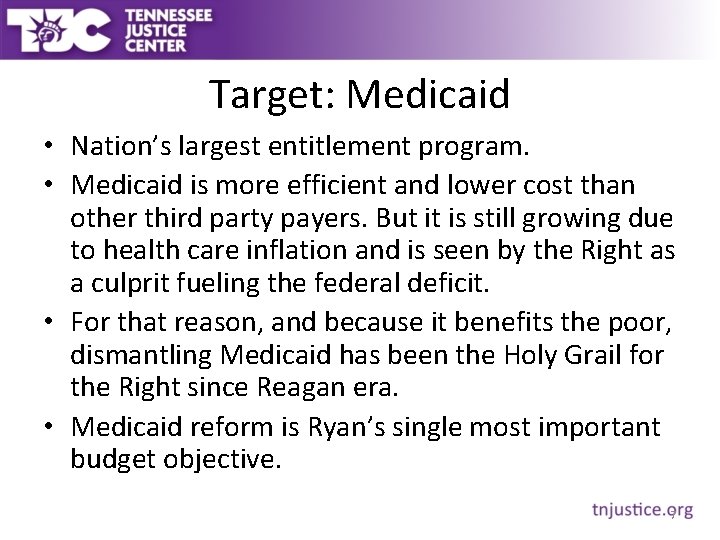 TJC TENNESSEE JUSTICE CENTER

Target: Medicaid

• Nation's largest entitlement program.
• Medicaid is more efficient and lower cost than other third party payers. But it is still growing due to health care inflation and is seen by the Right as a culprit fueling the federal deficit.
• For that reason, and because it benefits the poor, dismantling Medicaid has been the Holy Grail for the Right since Reagan era.
• Medicaid reform is Ryan's single most important budget objective.

tnjustice.org